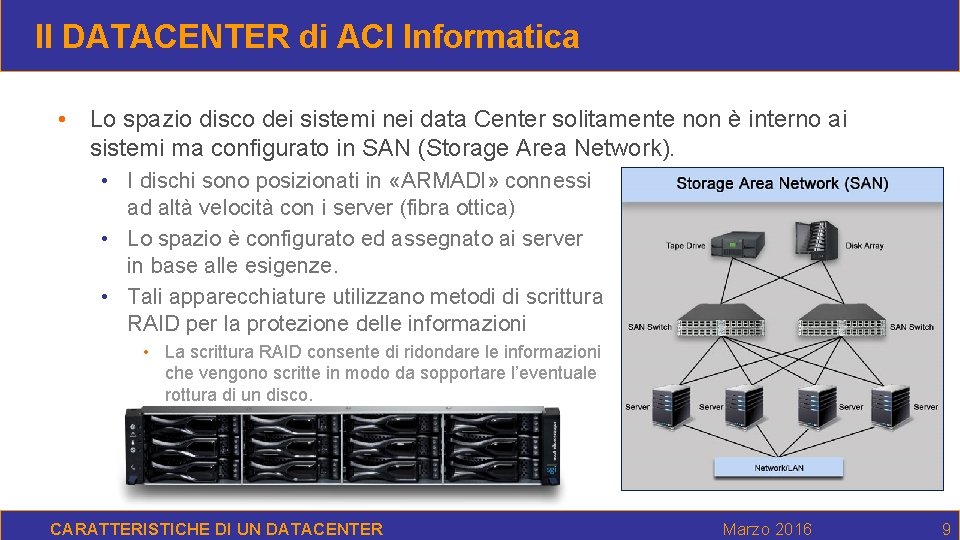 Il DATACENTER di ACI Informatica

• Lo spazio disco dei sistemi nei data Center solitamente non è interno ai sistemi ma configurato in SAN (Storage Area Network).

• I dischi sono posizionati in «ARMADI» connessi ad altà velocità con i server (fibra ottica)

• Lo spazio è configurato ed assegnato ai server in base alle esigenze.

• Tali apparecchiature utilizzano metodi di scrittura RAID per la protezione delle informazioni

• La scrittura RAID consente di ridondare le informazioni che vengono scritte in modo da sopportare l'eventuale rottura di un disco.

Storage Area Network (SAN)

Tape Drive

Disk Array

SAN Switch

SAN Switch

Server

Server

Server

Server

Network/LAN

CARATTERISTICHE DI UN DATACENTER

Marzo 2016

9